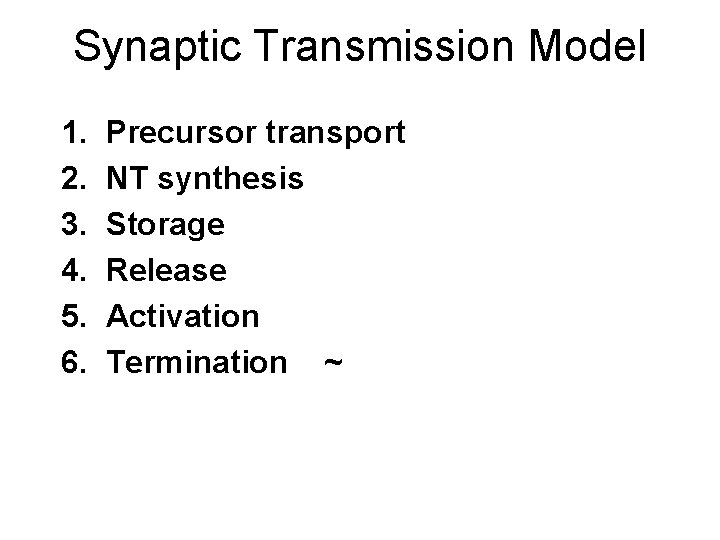 Synaptic Transmission Model

1. Precursor transport
2. NT synthesis
3. Storage
4. Release
5. Activation
6. Termination ~